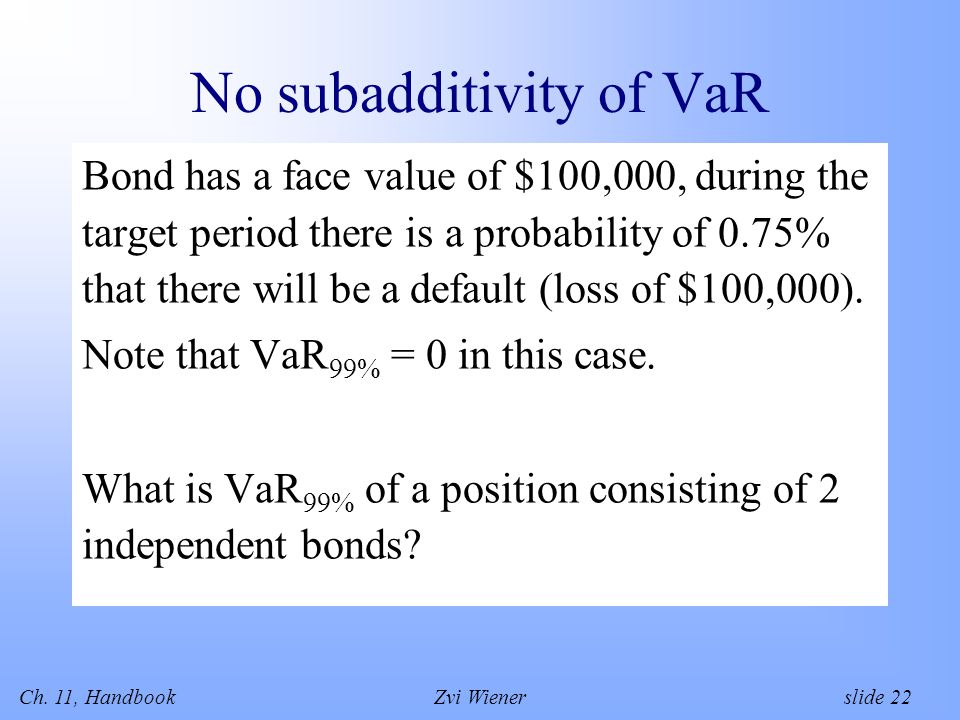 No subadditivity of VaR

Bond has a face value of \$100,000, during the target period there is a probability of 0.75% that there will be a default (loss of \$100,000).

Note that $VaR_{99\%} = 0$ in this case.

What is $VaR_{99\%}$ of a position consisting of 2 independent bonds?

Ch. 11, Handbook

Zvi Wiener

slide 22